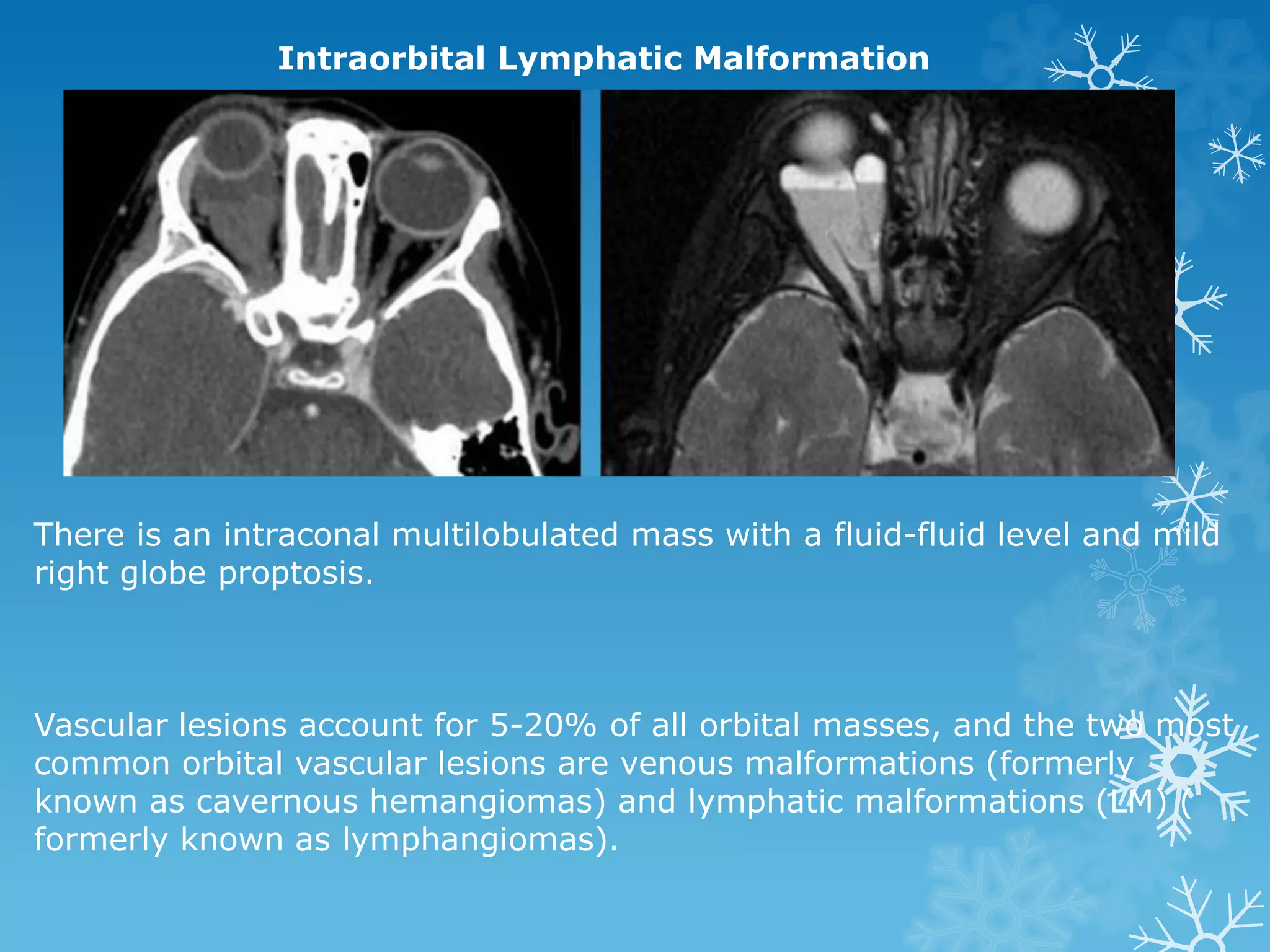 Intraorbital Lymphatic Malformation

There is an intraconal multilobulated mass with a fluid-fluid level and mild right globe proptosis.

Vascular lesions account for 5-20% of all orbital masses, and the two most common orbital vascular lesions are venous malformations (formerly known as cavernous hemangiomas) and lymphatic malformations (LM) ( formerly known as lymphangiomas).